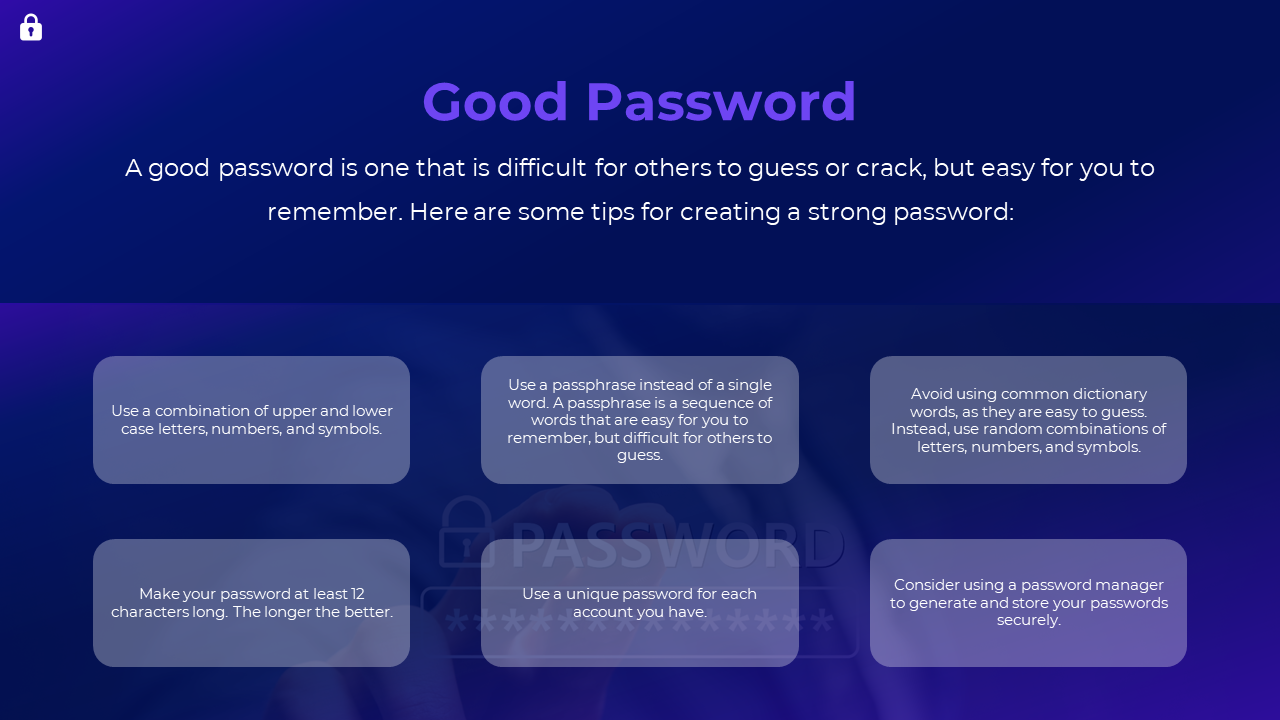 Good Password

A good password is one that is difficult for others to guess or crack, but easy for you to remember. Here are some tips for creating a strong password:

Use a combination of upper and lower case letters, numbers, and symbols.

Use a passphrase instead of a single word. A passphrase is a sequence of words that are easy for you to remember, but difficult for others to guess.

Avoid using common dictionary words, as they are easy to guess. Instead, use random combinations of letters, numbers, and symbols.

PASSWORD

***************

Make your password at least 12 characters long. The longer the better.

Use a unique password for each account you have.

Consider using a password manager to generate and store your passwords securely.